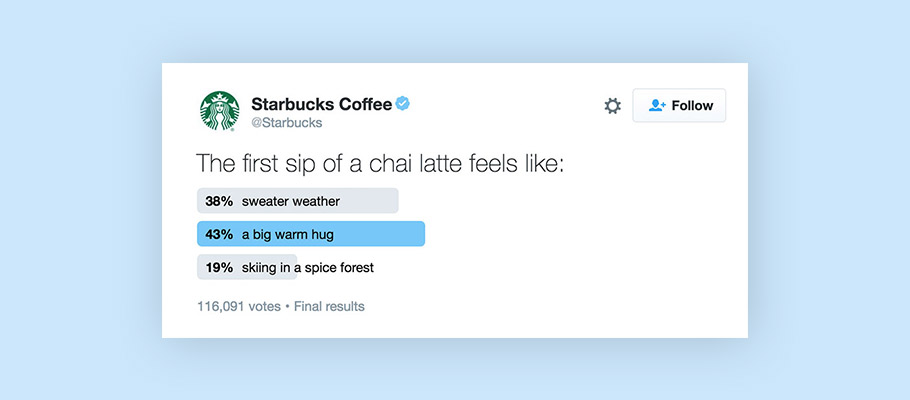 Starbucks Coffee
@Starbucks

Follow

The first sip of a chai latte feels like:

38% sweater weather

43% a big warm hug

19% skiing in a spice forest

116,091 votes • Final results